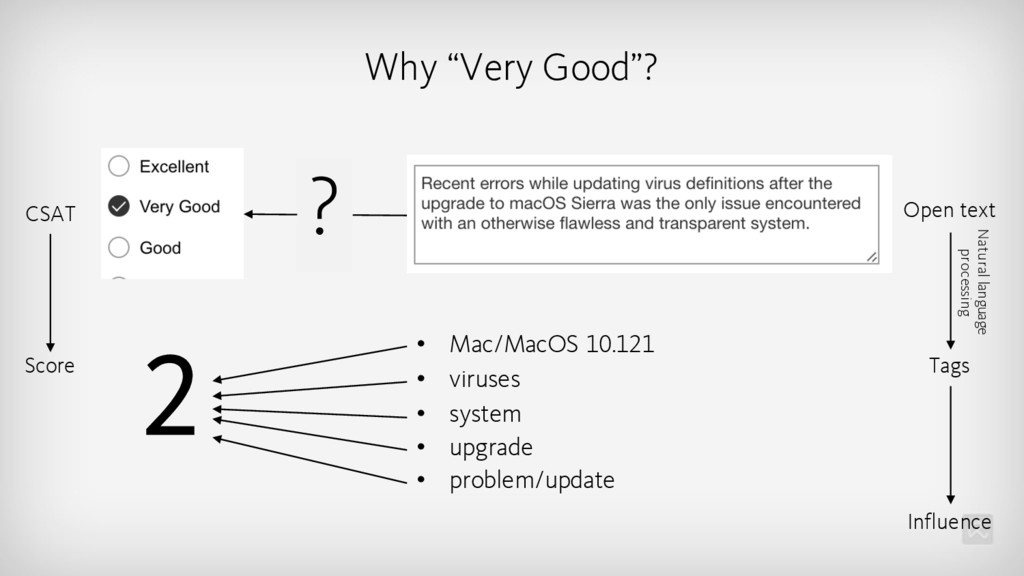 Why “Very Good”?

Excellent
Very Good
Good

?

Recent errors while updating virus definitions after the upgrade to macOS Sierra was the only issue encountered with an otherwise flawless and transparent system.

CSAT

Score

2

• Mac/MacOS 10.121
• viruses
• system
• upgrade
• problem/update

Open text

Natural language processing

Tags

Influence